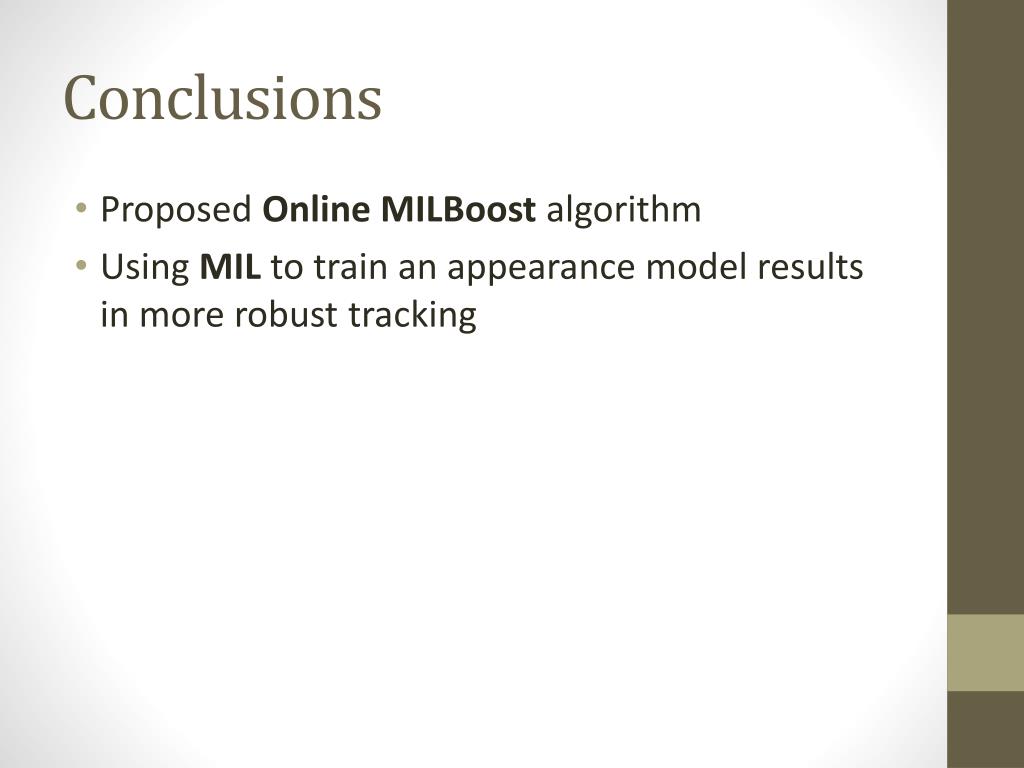 Conclusions

• Proposed Online MILBoost algorithm
• Using MIL to train an appearance model results in more robust tracking